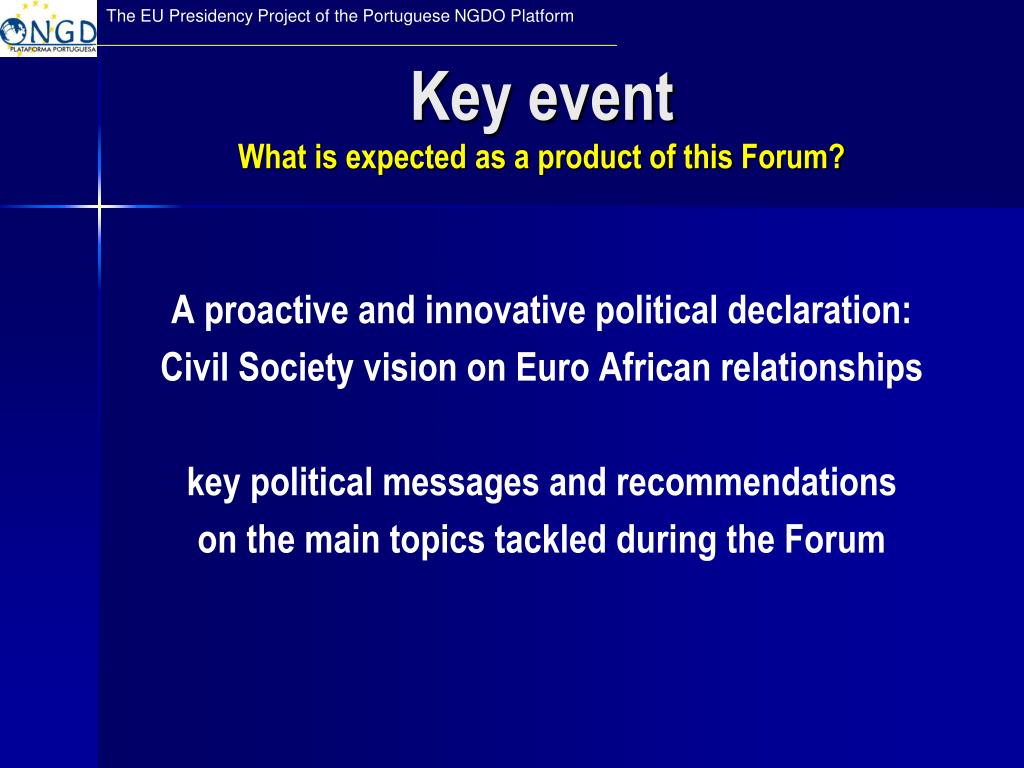 ONGD
PLATAFORMA PORTUGUESA

The EU Presidency Project of the Portuguese NGDO Platform

Key event
What is expected as a product of this Forum?

A proactive and innovative political declaration:
Civil Society vision on Euro African relationships

key political messages and recommendations
on the main topics tackled during the Forum